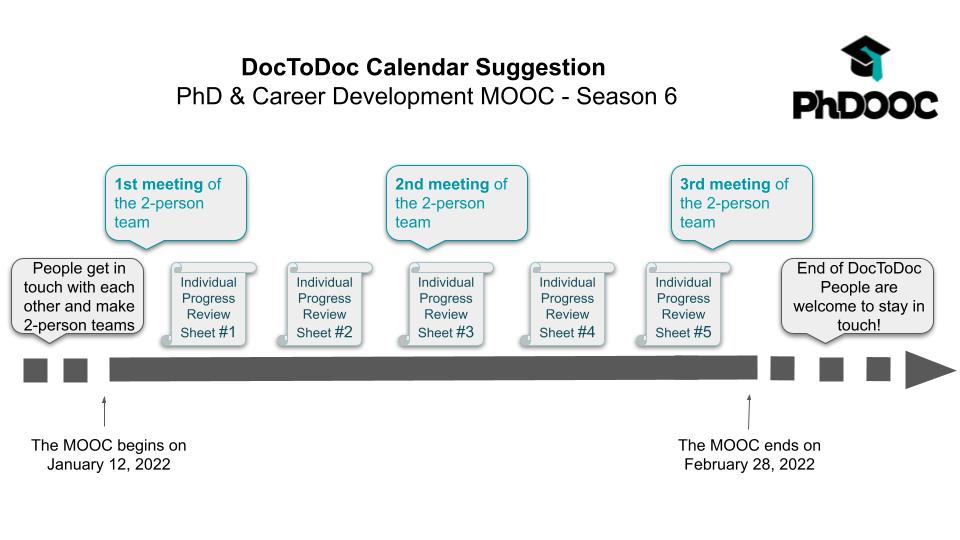 DocToDoc Calendar Suggestion
PhD & Career Development MOOC - Season 6

PhDOOC

1st meeting of the 2-person team

2nd meeting of the 2-person team

3rd meeting of the 2-person team

People get in touch with each other and make 2-person teams

Individual Progress Review Sheet #1

Individual Progress Review Sheet #2

Individual Progress Review Sheet #3

Individual Progress Review Sheet #4

Individual Progress Review Sheet #5

End of DocToDoc People are welcome to stay in touch!

The MOOC begins on January 12, 2022

The MOOC ends on February 28, 2022